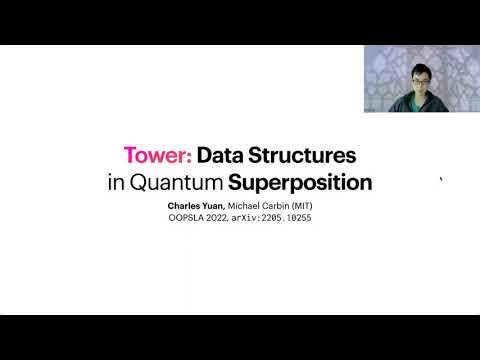 Tower: Data Structures in Quantum Superposition

Charles Yuan, Michael Carbin (MIT)
OOPSLA 2022, arXiv:2205.10255